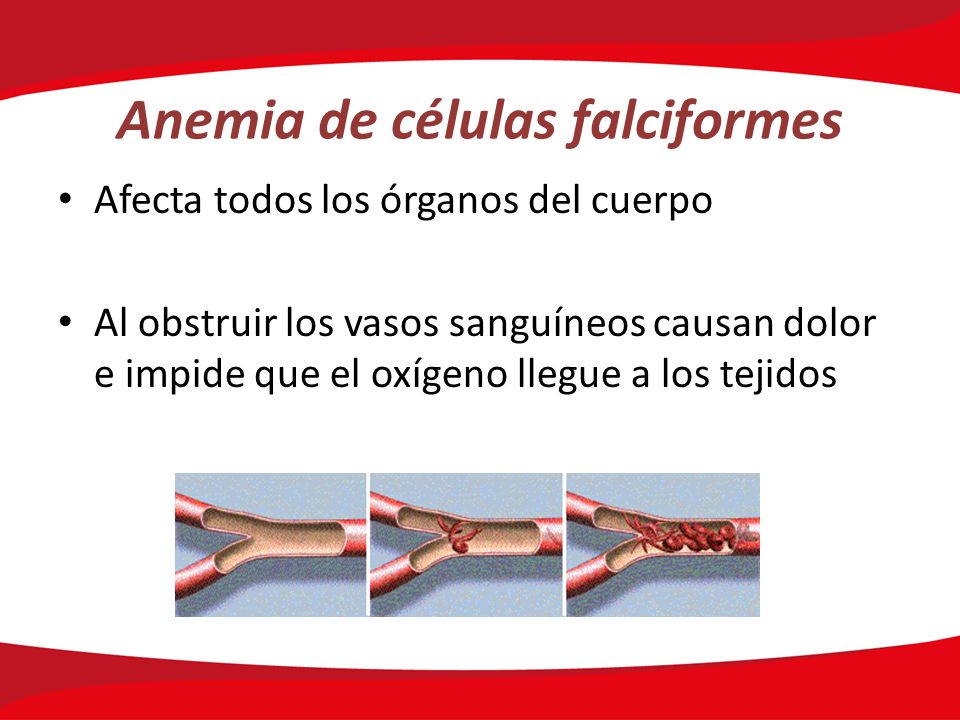 Anemia de células falciformes

• Afecta todos los órganos del cuerpo

• Al obstruir los vasos sanguíneos causan dolor e impide que el oxígeno llegue a los tejidos